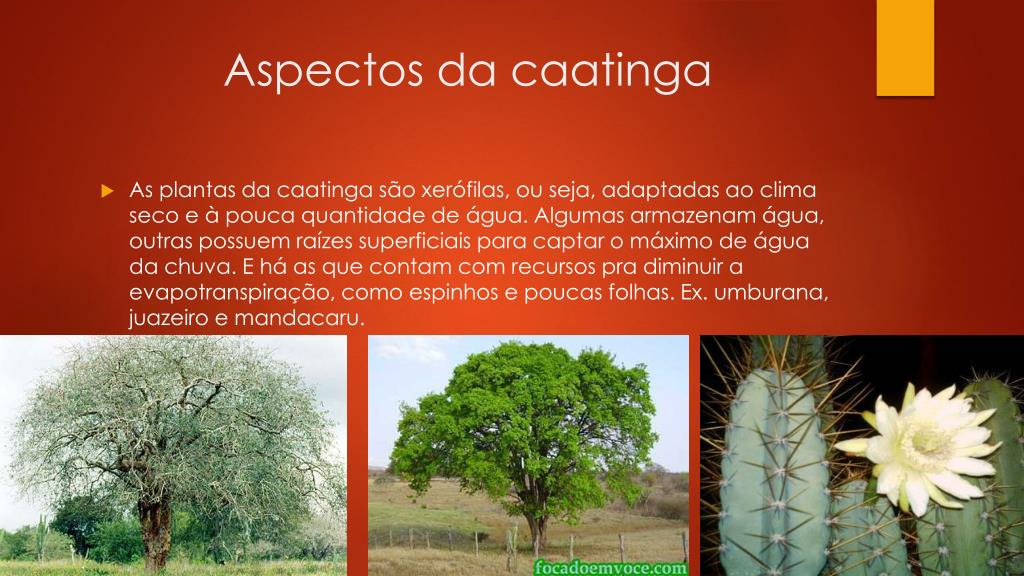 Aspectos da caatinga

As plantas da caatinga são xerófilas, ou seja, adaptadas ao clima seco e à pouca quantidade de água. Algumas armazenam água, outras possuem raízes superficiais para captar o máximo de água da chuva. E há as que contam com recursos pra diminuir a evapotranspiração, como espinhos e poucas folhas. Ex. umburana, juazeiro e mandacaru.

focadoemvoce.com